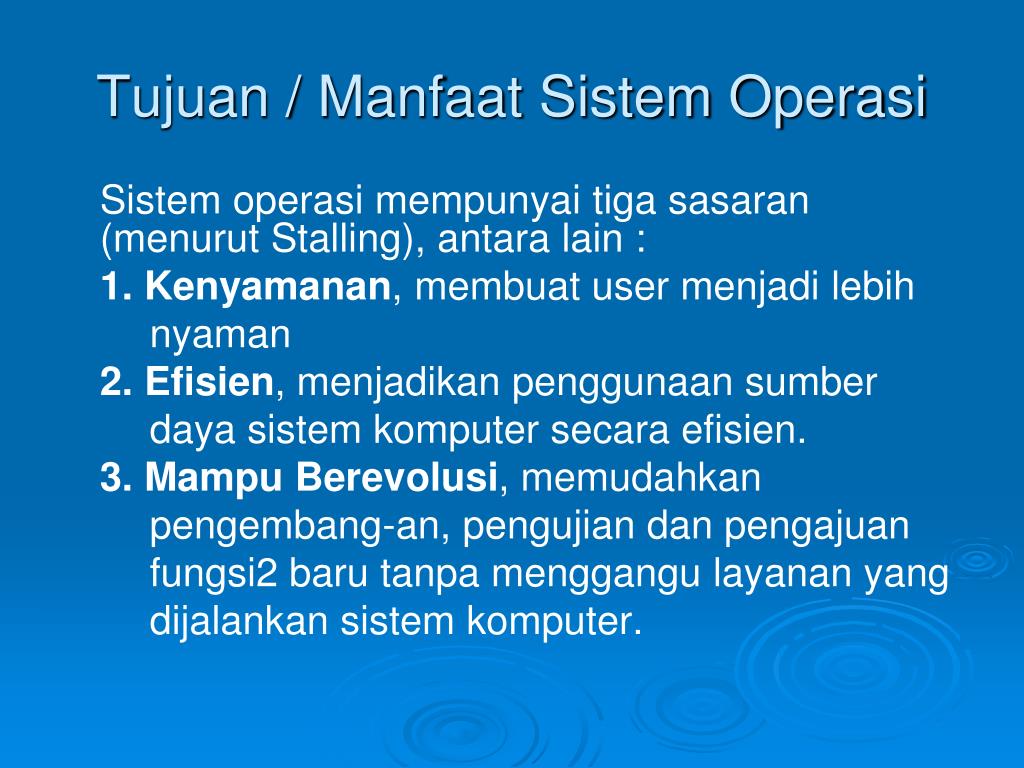 Tujuan / Manfaat Sistem Operasi

Sistem operasi mempunyai tiga sasaran (menurut Stalling), antara lain :

1. Kenyamanan, membuat user menjadi lebih nyaman

2. Efisien, menjadikan penggunaan sumber daya sistem komputer secara efisien.

3. Mampu Berevolusi, memudahkan pengembang-an, pengujian dan pengajuan fungsi2 baru tanpa menggangu layanan yang dijalankan sistem komputer.